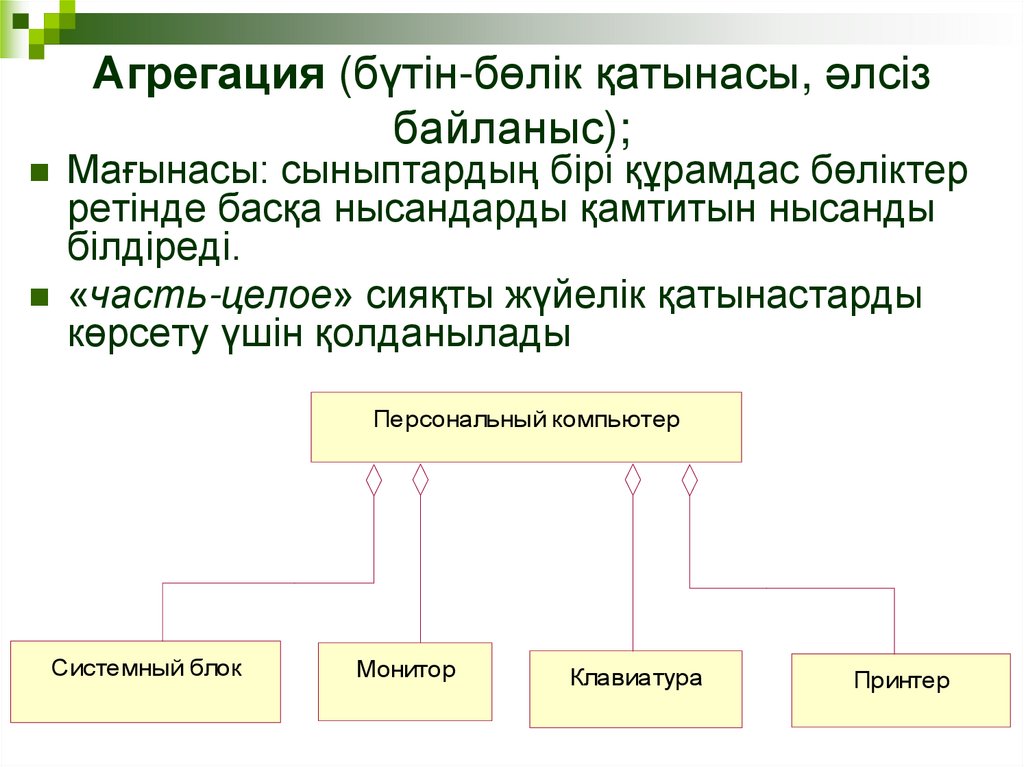 Агрегация (бүтін-бөлік қатынасы, әлсіз байланыс);

Мағынасы: сыныптардың бірі құрамдас бөліктер ретінде басқа нысандарды қамтитын нысанды білдіреді.

«часть-целое» сияқты жүйелік қатынастарды көрсету үшін қолданылады

Персональный компьютер

Системный блок

Монитор

Клавиатура

Принтер